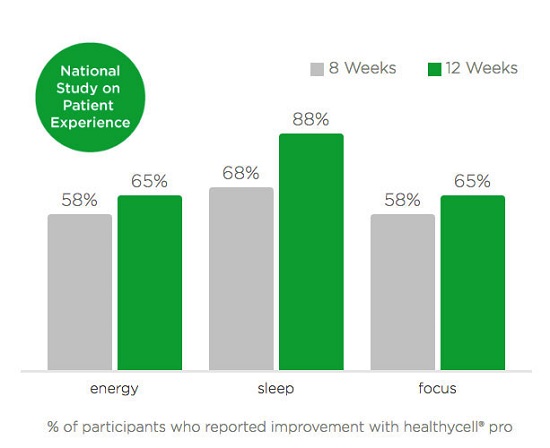 National Study on Patient Experience

8 Weeks
12 Weeks

58%
65%
68%
88%
58%
65%

energy
sleep
focus

% of participants who reported improvement with healthycell® pro